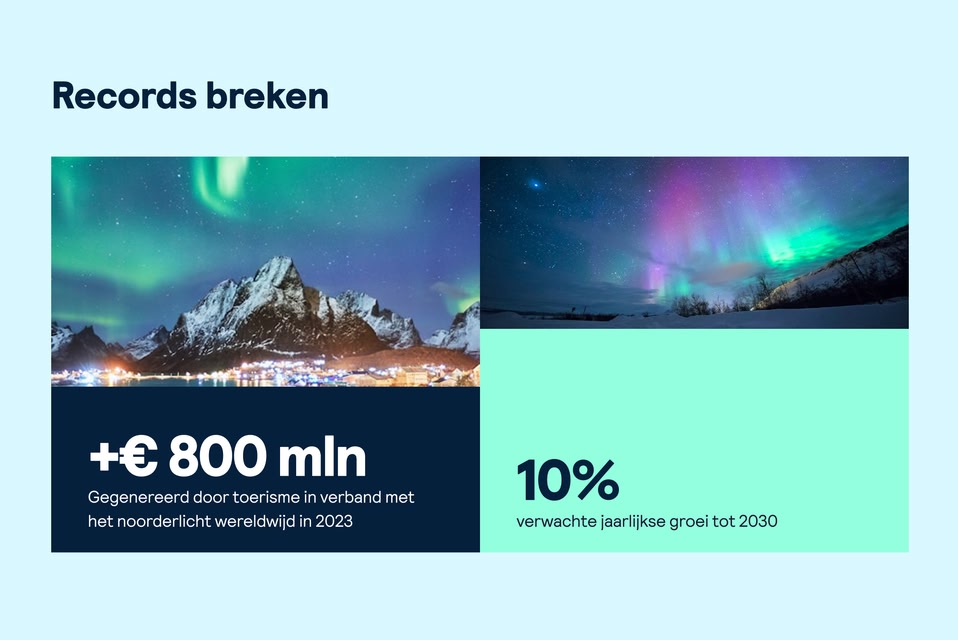 Records breken

+€ 800 mln
Gegenereerd door toerisme in verband met het noorderlicht wereldwijd in 2023

10%
verwachte jaarlijkse groei tot 2030